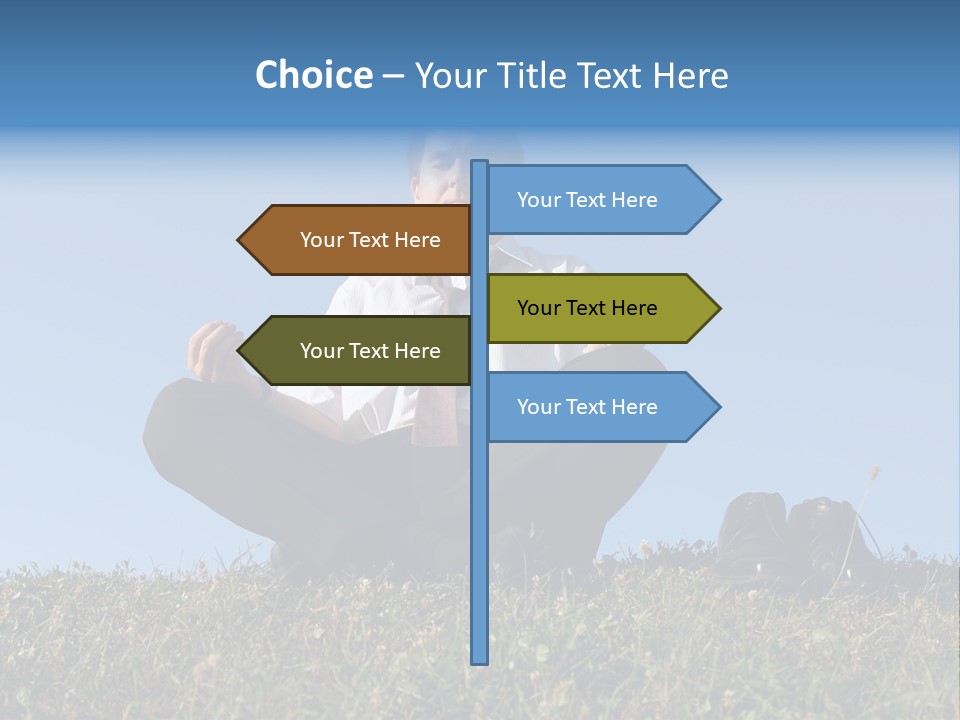 Choice – Your Title Text Here

Your Text Here

Your Text Here

Your Text Here

Your Text Here

Your Text Here